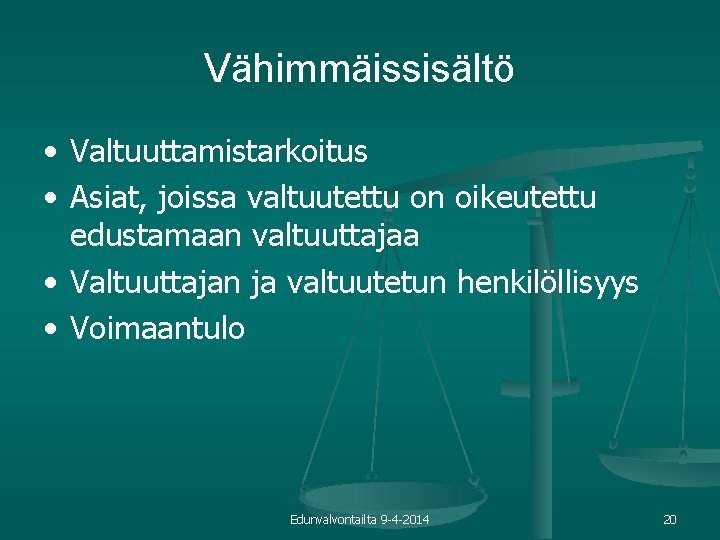 Vähimmäissisältö

• Valtuuttamistarkoitus
• Asiat, joissa valtuutettu on oikeutettu edustamaan valtuuttajaa
• Valtuuttajan ja valtuutetun henkilöllisyys
• Voimaantulo

Edunvalvontailta 9-4-2014

20